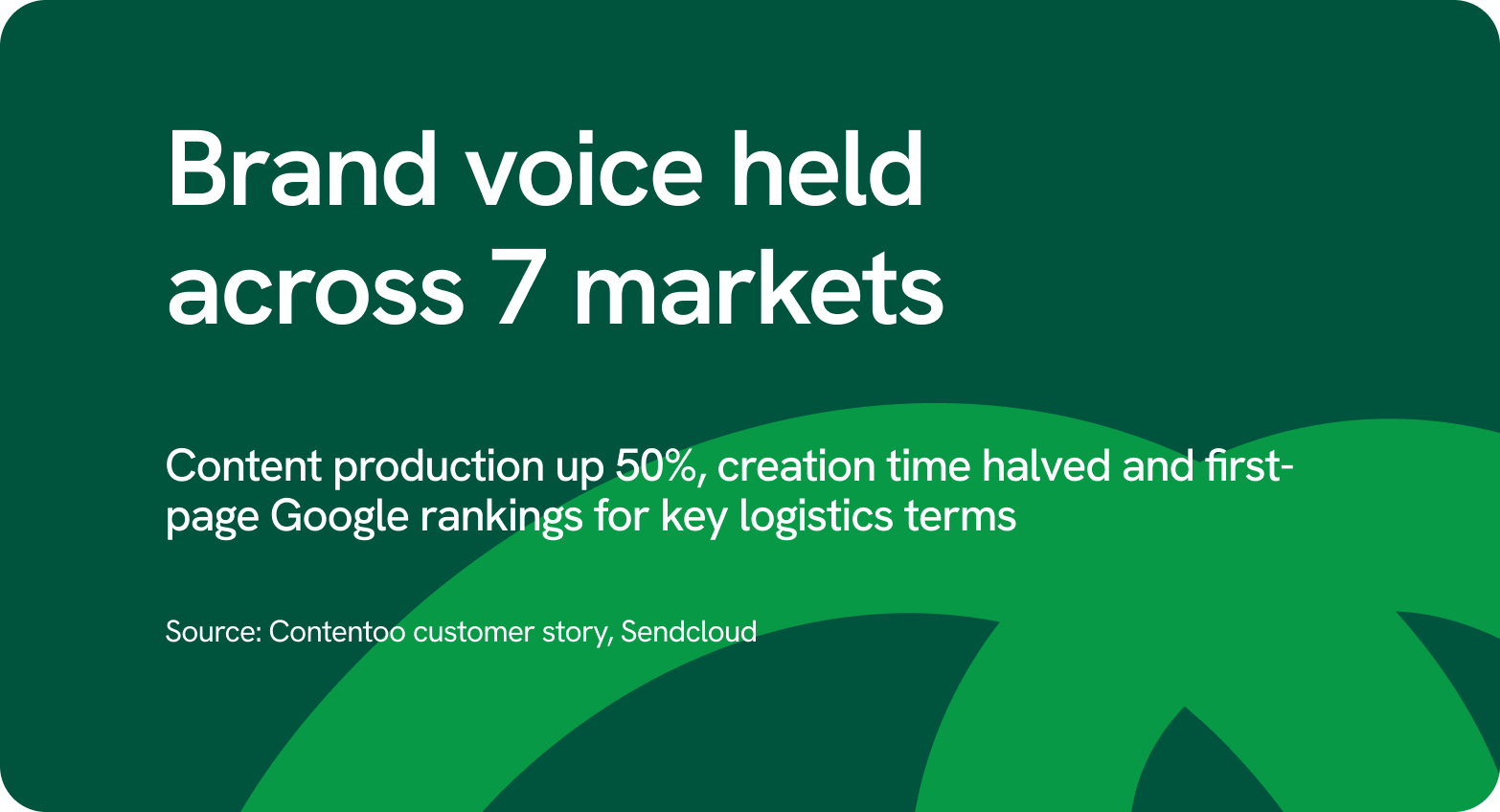 Brand voice held across 7 markets

Content production up 50%, creation time halved and first-page Google rankings for key logistics terms

Source: Contentoo customer story, Sendcloud